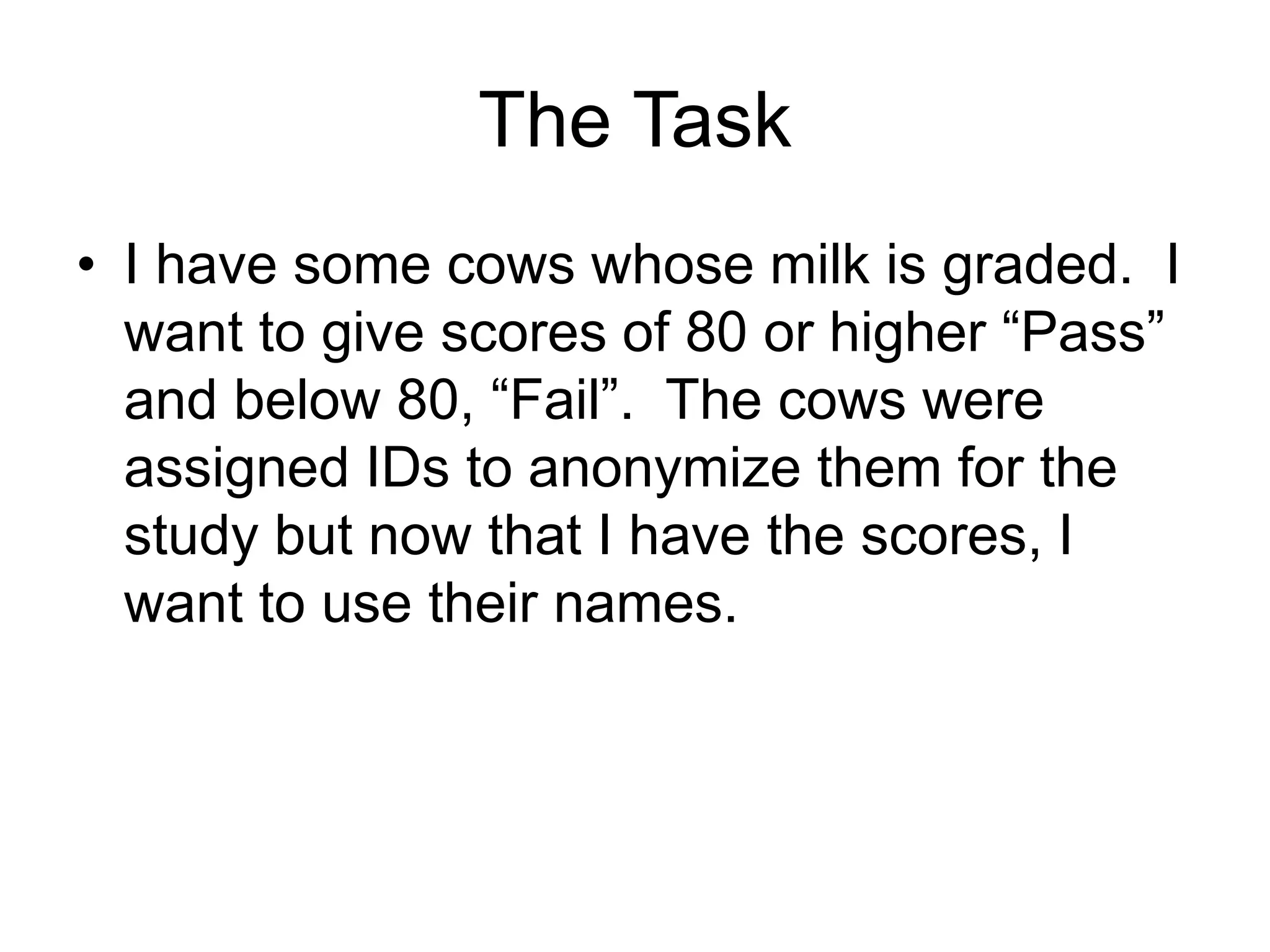 The Task

• I have some cows whose milk is graded. I want to give scores of 80 or higher “Pass” and below 80, “Fail”. The cows were assigned IDs to anonymize them for the study but now that I have the scores, I want to use their names.